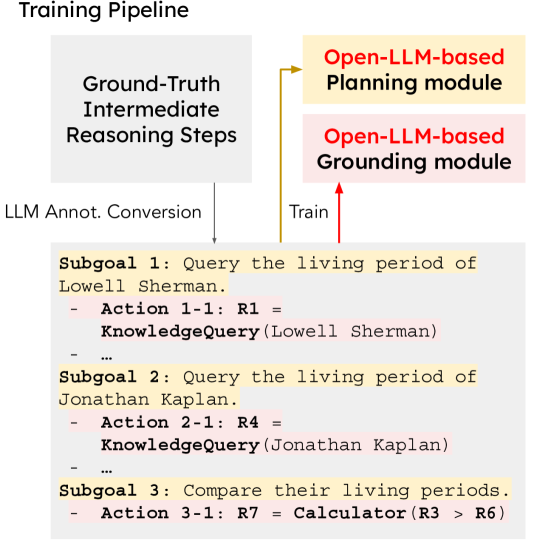 Training Pipeline

Ground-Truth Intermediate Reasoning Steps

Open-LLM-based Planning module

Open-LLM-based Grounding module

LLM Annot. Conversion

Train

Subgoal 1: Query the living period of Lowell Sherman.
- Action 1-1: R1 = KnowledgeQuery(Lowell Sherman)
- …
Subgoal 2: Query the living period of Jonathan Kaplan.
- Action 2-1: R4 = KnowledgeQuery(Jonathan Kaplan)
- …
Subgoal 3: Compare their living periods.
- Action 3-1: R7 = Calculator(R3 > R6)